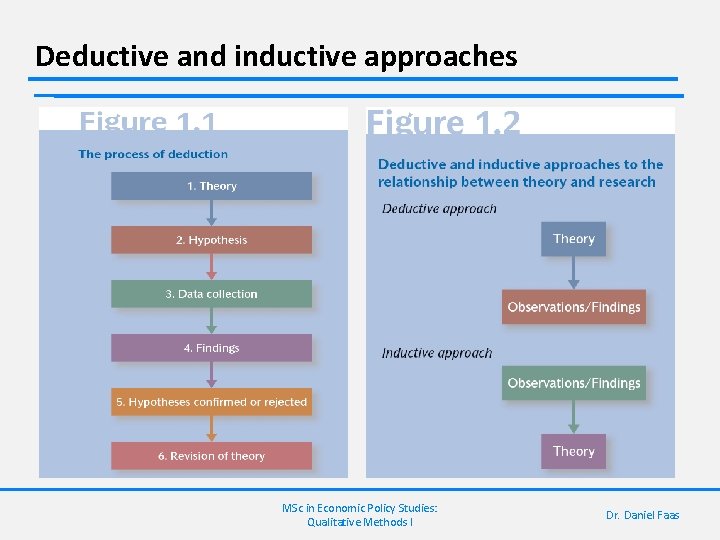 Deductive and inductive approaches

Figure 1.1

The process of deduction

1. Theory

2. Hypothesis

3. Data collection

4. Findings

5. Hypotheses confirmed or rejected

6. Revision of theory

Figure 1.2

Deductive and inductive approaches to the relationship between theory and research

Deductive approach

Theory

Observations/Findings

Inductive approach

Observations/Findings

Theory

MSc in Economic Policy Studies: Qualitative Methods I

Dr. Daniel Faas